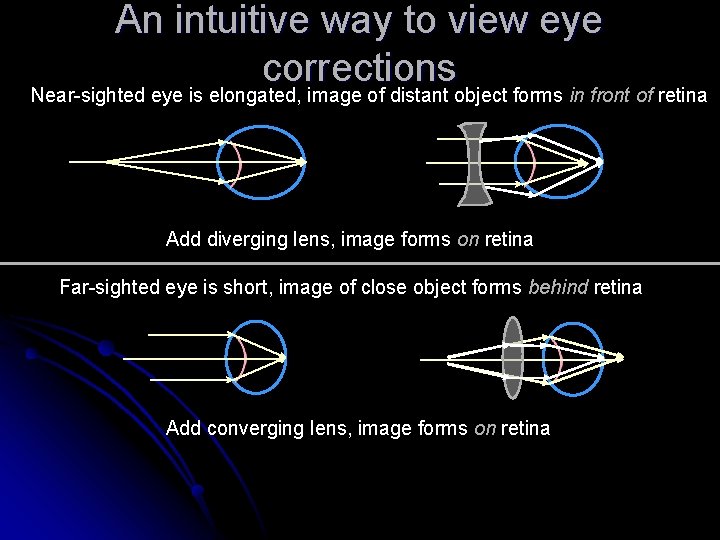 An intuitive way to view eye corrections

Near-sighted eye is elongated, image of distant object forms in front of retina

Add diverging lens, image forms on retina

Far-sighted eye is short, image of close object forms behind retina

Add converging lens, image forms on retina